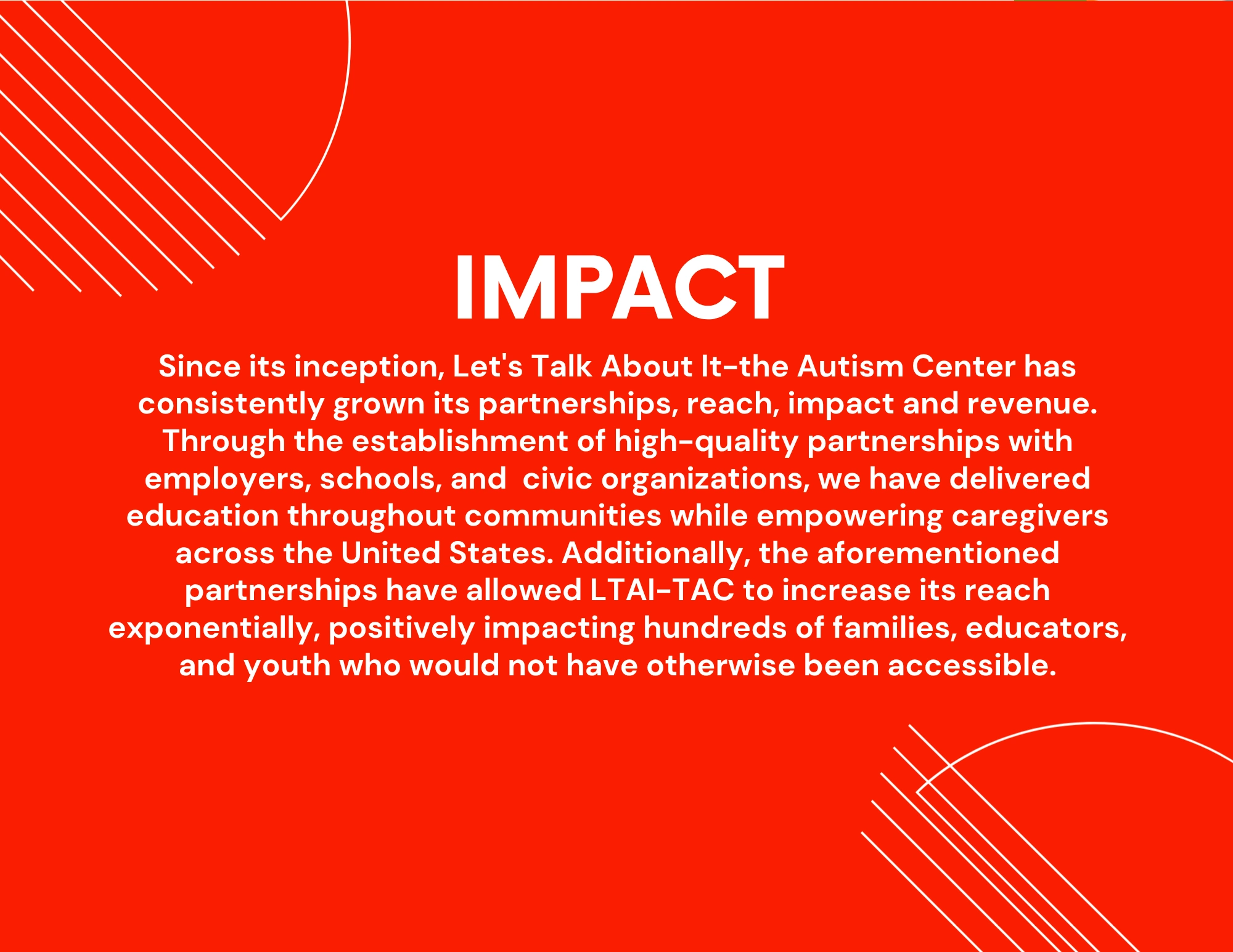 IMPACT

Since its inception, Let's Talk About It-the Autism Center has consistently grown its partnerships, reach, impact and revenue. Through the establishment of high-quality partnerships with employers, schools, and civic organizations, we have delivered education throughout communities while empowering caregivers across the United States. Additionally, the aforementioned partnerships have allowed LTAI-TAC to increase its reach exponentially, positively impacting hundreds of families, educators, and youth who would not have otherwise been accessible.